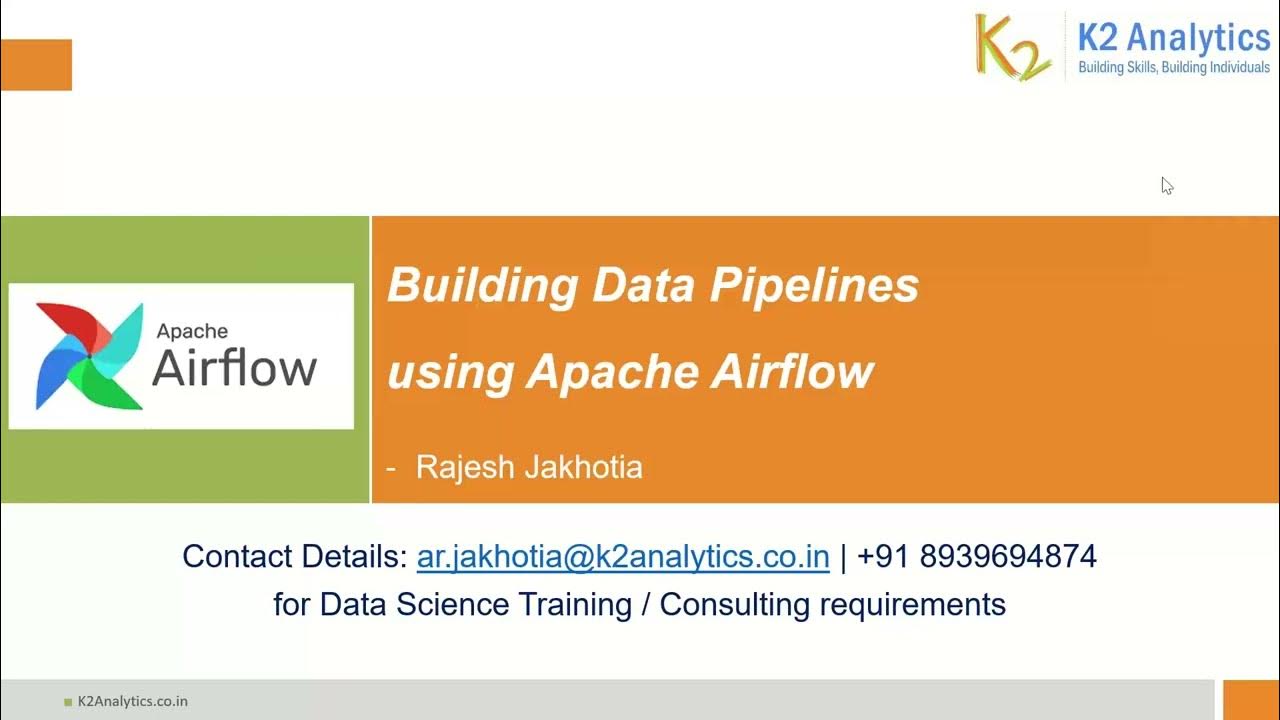 K2 K2 Analytics
Building Skills, Building Individuals

Apache Airflow

Building Data Pipelines using Apache Airflow

- Rajesh Jakhotia

Contact Details: ar.jakhotia@k2analytics.co.in | +91 8939694874
for Data Science Training / Consulting requirements

K2Analytics.co.in